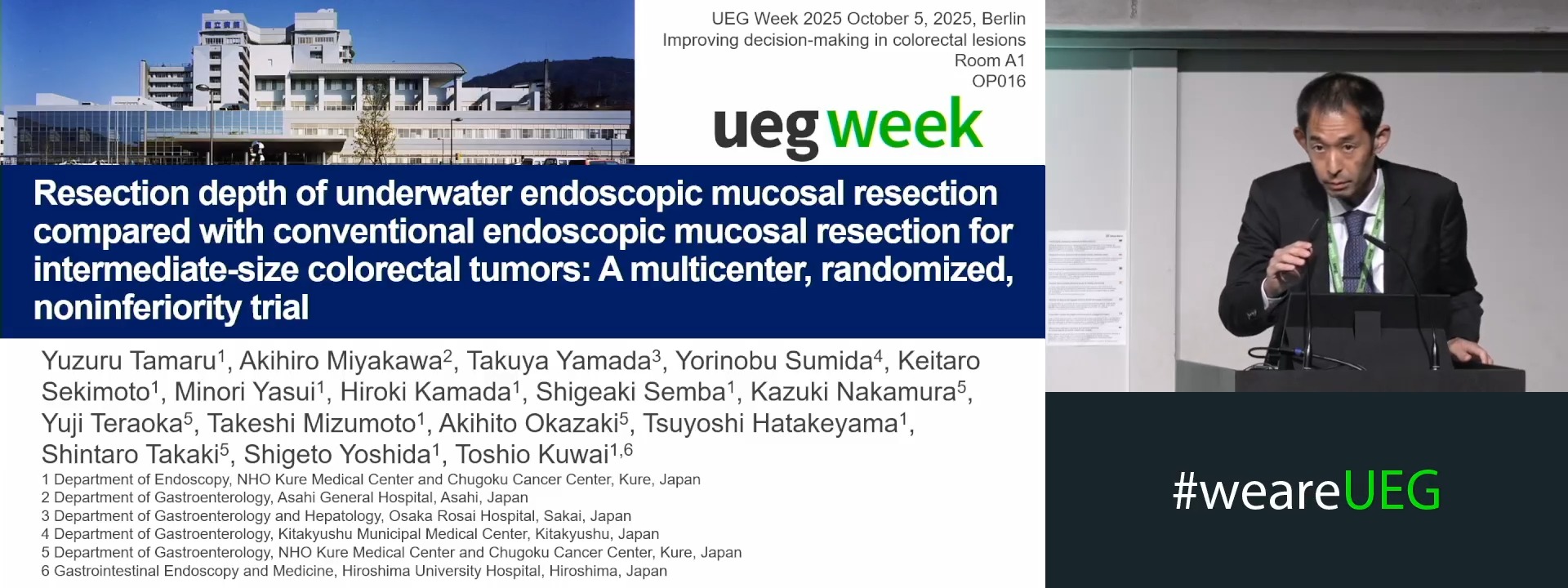 UEG Week 2025 October 5, 2025, Berlin
Improving decision-making in colorectal lesions
Room A1
OP016

ueg week

Resection depth of underwater endoscopic mucosal resection compared with conventional endoscopic mucosal resection for intermediate-size colorectal tumors: A multicenter, randomized, noninferiority trial

Yuzuru Tamaru$^1$, Akihiro Miyakawa$^2$, Takuya Yamada$^3$, Yorinobu Sumida$^4$, Keitaro Sekimoto$^1$, Minori Yasui$^1$, Hiroki Kamada$^1$, Shigeaki Semba$^1$, Kazuki Nakamura$^5$, Yuji Teraoka$^5$, Takeshi Mizumoto$^1$, Akihito Okazaki$^5$, Tsuyoshi Hatakeyama$^1$, Shintaro Takaki$^5$, Shigeto Yoshida$^1$, Toshio Kuwai$^{1,6}$

1 Department of Endoscopy, NHO Kure Medical Center and Chugoku Cancer Center, Kure, Japan
2 Department of Gastroenterology, Asahi General Hospital, Asahi, Japan
3 Department of Gastroenterology and Hepatology, Osaka Rosai Hospital, Sakai, Japan
4 Department of Gastroenterology, Kitakyushu Municipal Medical Center, Kitakyushu, Japan
5 Department of Gastroenterology, NHO Kure Medical Center and Chugoku Cancer Center, Kure, Japan
6 Gastrointestinal Endoscopy and Medicine, Hiroshima University Hospital, Hiroshima, Japan

#weareUEG